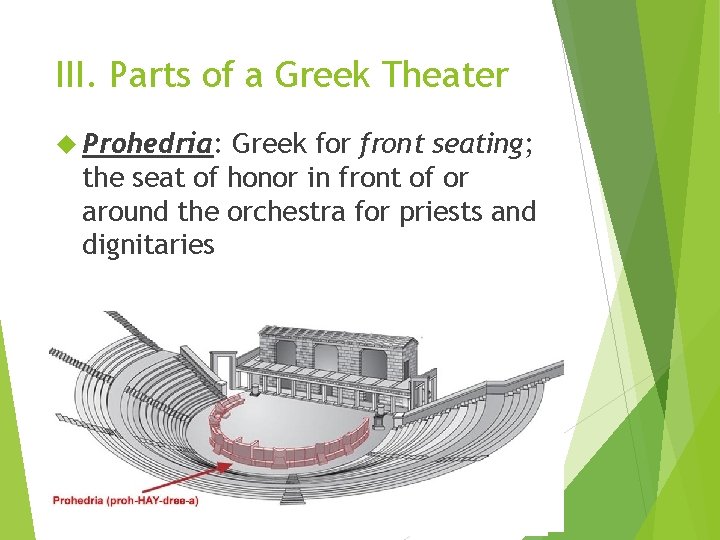 III. Parts of a Greek Theater

Prohedria: Greek for front seating; the seat of honor in front of or around the orchestra for priests and dignitaries

Prohedria (proh-HAY-dree-a)